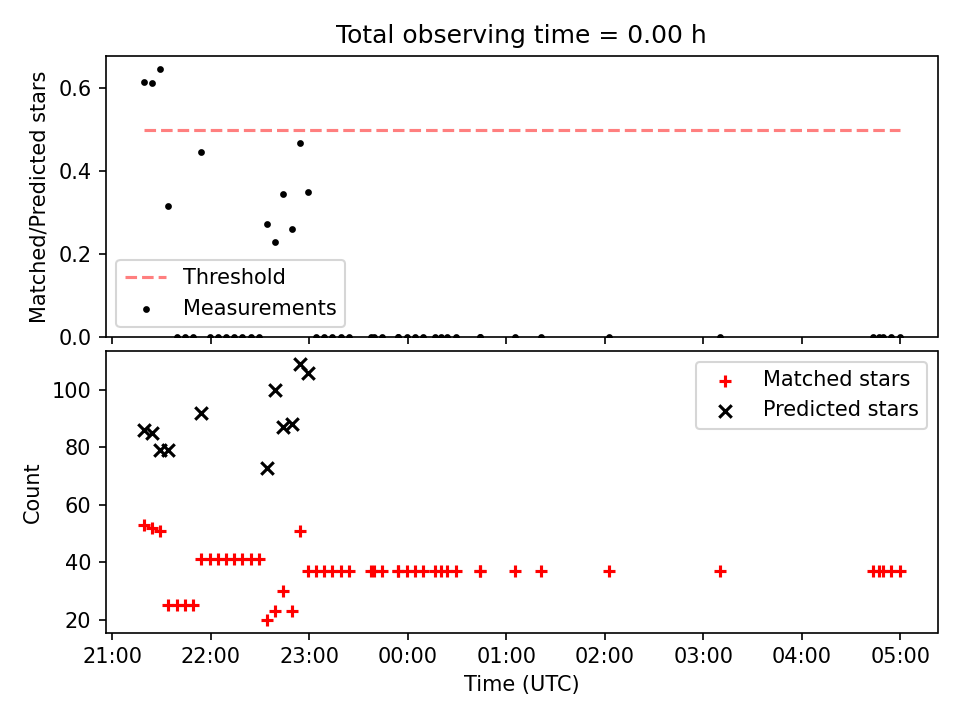 Total observing time = 0.00 h

Matched/Predicted stars

0.6
0.4
0.2
0.0

Threshold
Measurements

Count

100
80
60
40
20

Matched stars
Predicted stars

21:00 22:00 23:00 00:00 01:00 02:00 03:00 04:00 05:00

Time (UTC)